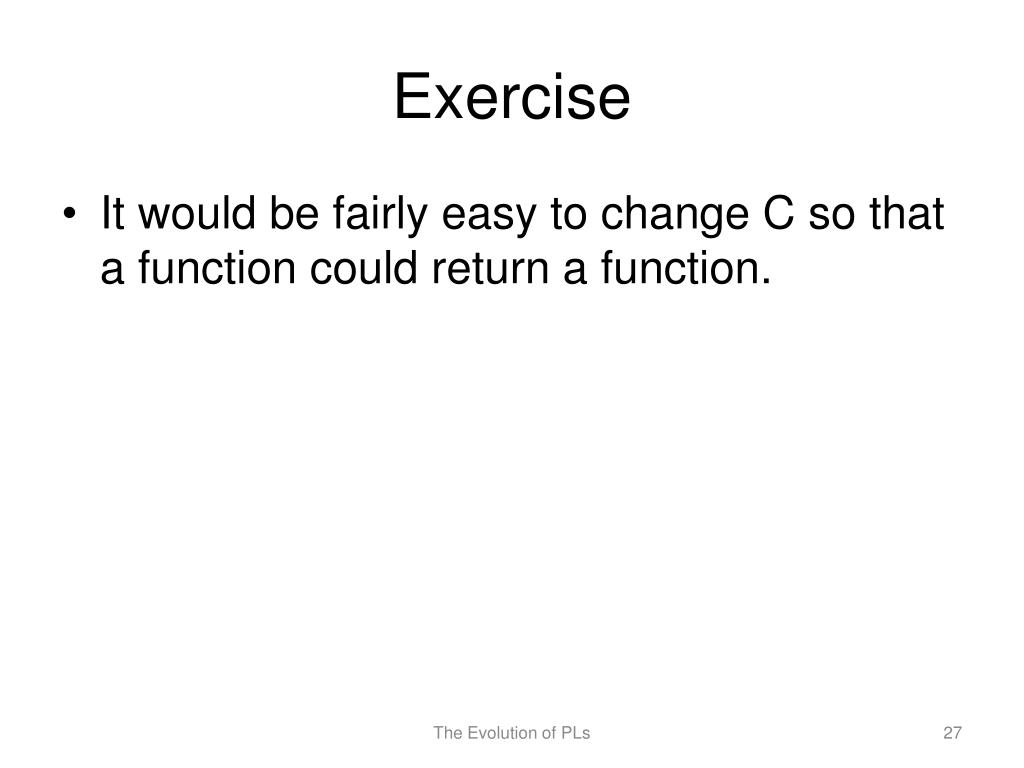 Exercise

• It would be fairly easy to change C so that a function could return a function.

The Evolution of PLs

27